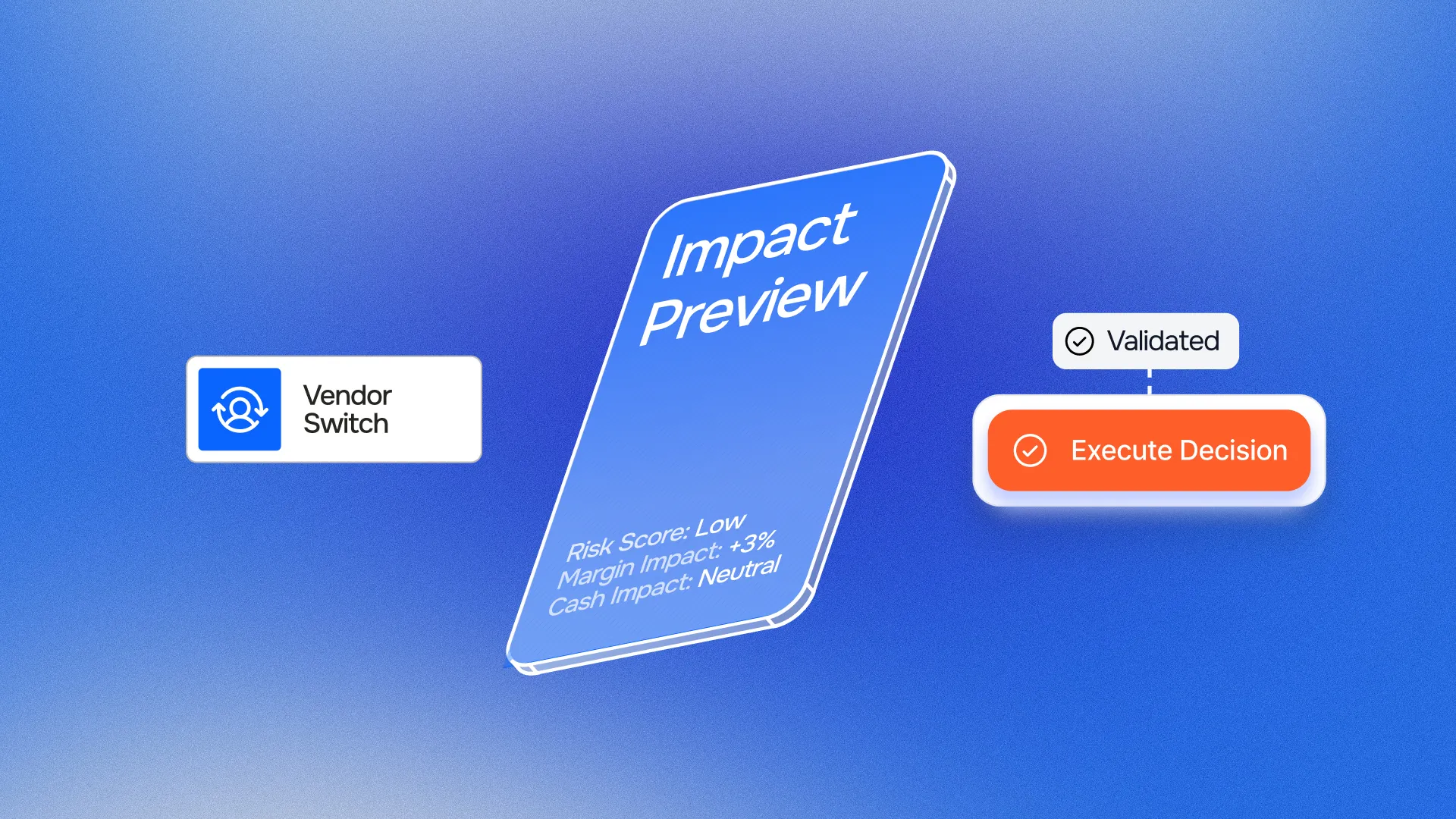 Vendor Switch

Impact Preview

Risk Score: Low
Margin Impact: +3%
Cash Impact: Neutral

Validated

Execute Decision